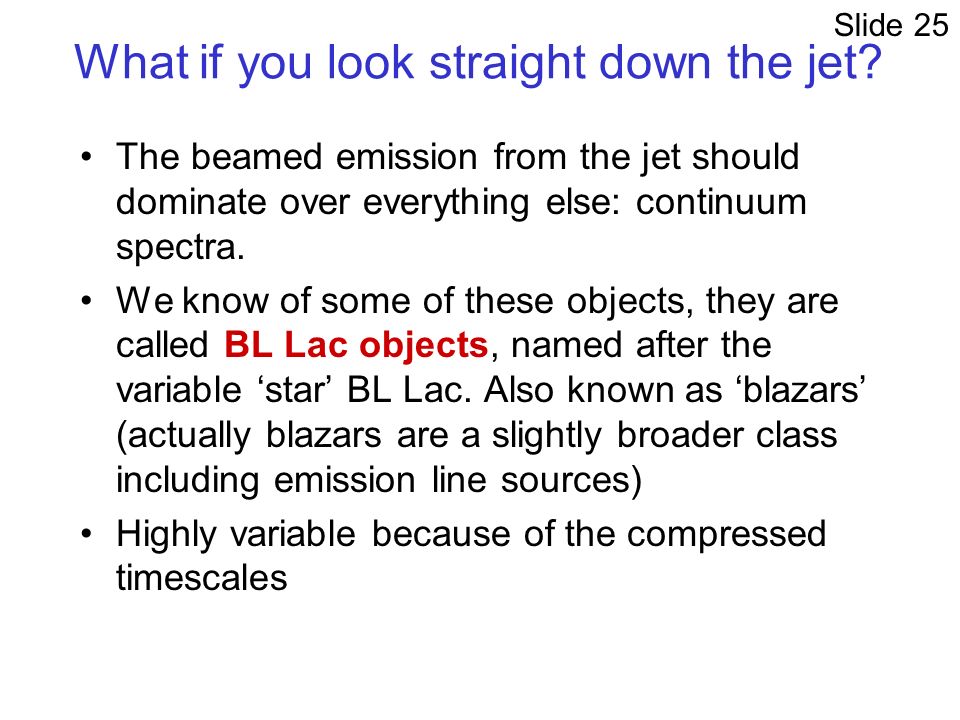 Slide 25

What if you look straight down the jet?

• The beamed emission from the jet should dominate over everything else: continuum spectra.

• We know of some of these objects, they are called BL Lac objects, named after the variable ‘star’ BL Lac. Also known as ‘blazars’ (actually blazars are a slightly broader class including emission line sources)

• Highly variable because of the compressed timescales